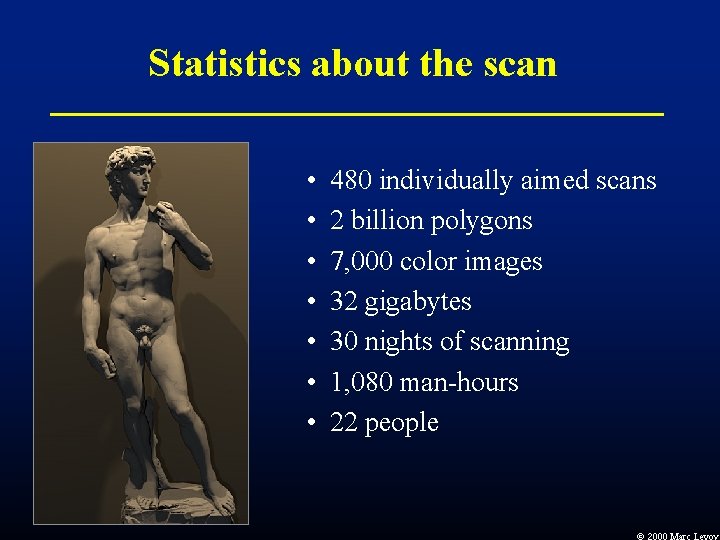 Statistics about the scan

• 480 individually aimed scans
• 2 billion polygons
• 7,000 color images
• 32 gigabytes
• 30 nights of scanning
• 1,080 man-hours
• 22 people

© 2000 Marc Levoy